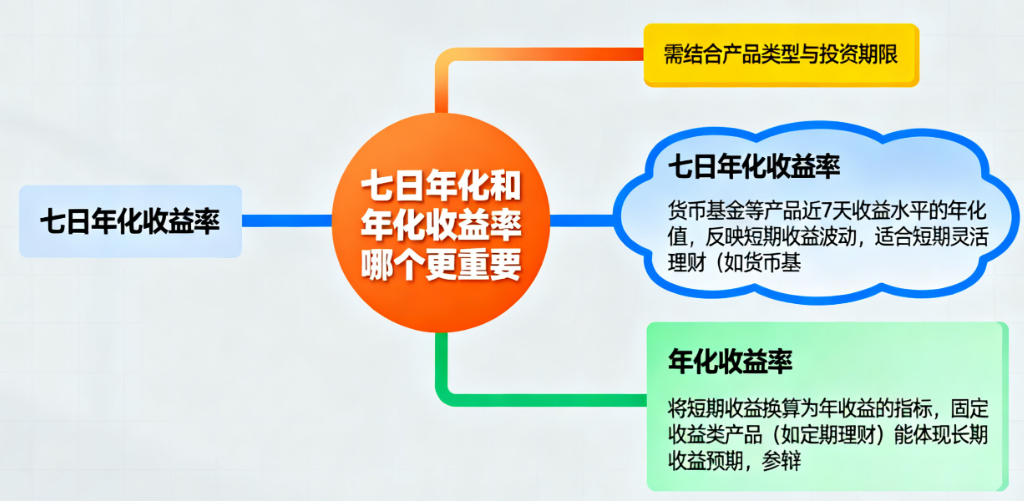 七日年化收益率

七日年化和年化收益率哪个更重要

需结合产品类型与投资期限

七日年化收益率

货币基金等产品近7天收益水平的年化值，反映短期收益波动，适合短期灵活理财（如货币基

年化收益率

将短期收益换算为年收益的指标，固定收益类产品（如定期理财）能体现长期收益预期，参辩